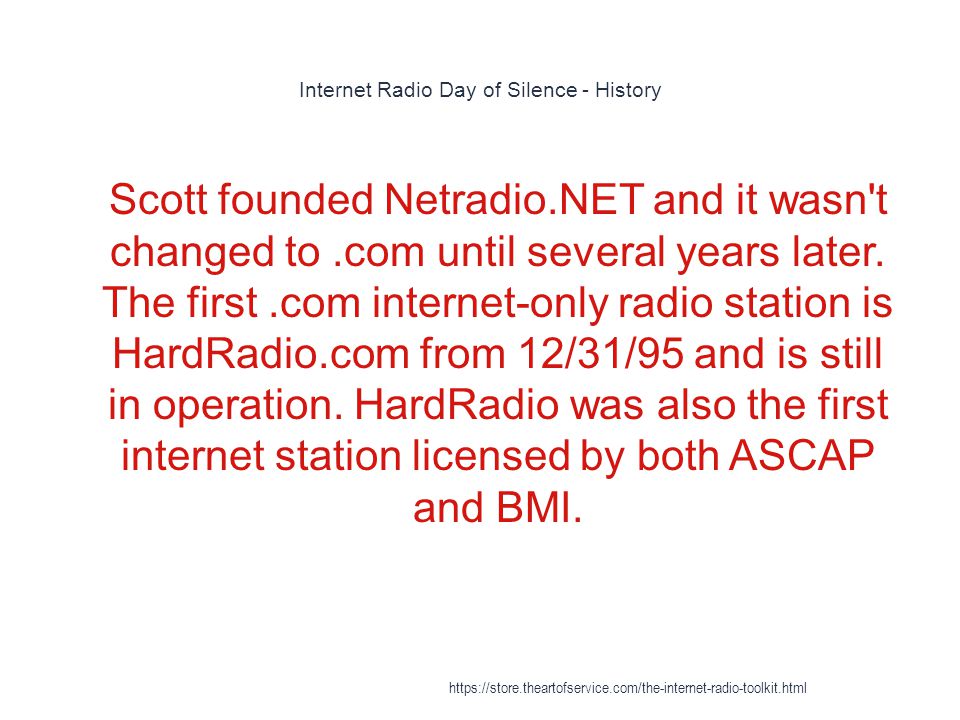 Internet Radio Day of Silence - History

Scott founded Netradio.NET and it wasn't changed to .com until several years later. The first .com internet-only radio station is HardRadio.com from 12/31/95 and is still in operation. HardRadio was also the first internet station licensed by both ASCAP and BMI.

https://store.theartofservice.com/the-internet-radio-toolkit.html